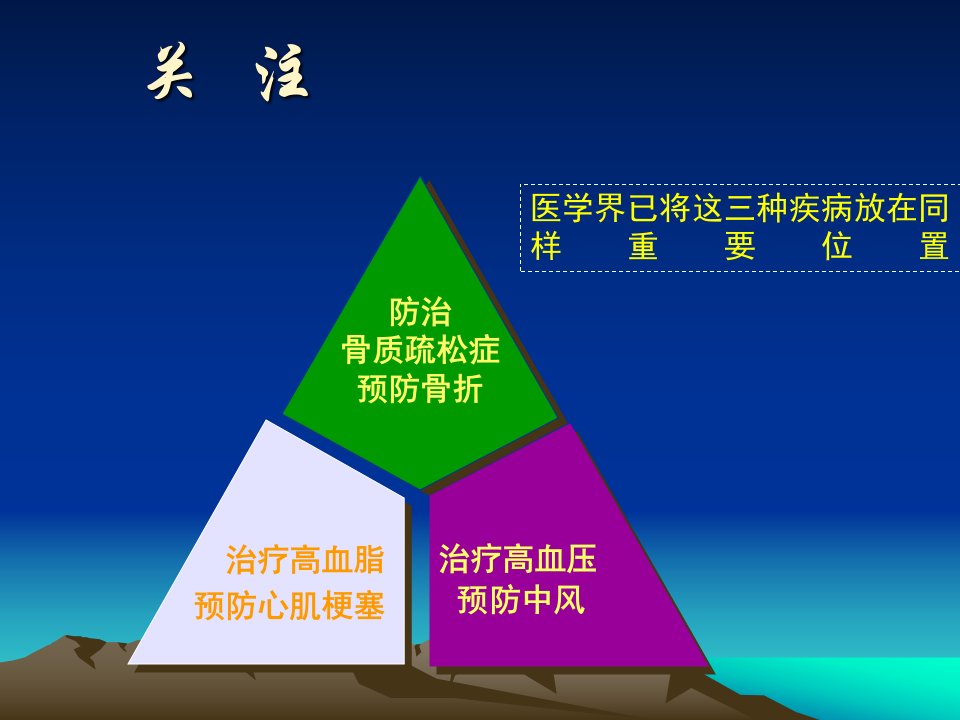 关 注

医学界已将这三种疾病放在同样重要位置

防治
骨质疏松症
预防骨折

治疗高血脂
预防心肌梗塞

治疗高血压
预防中风